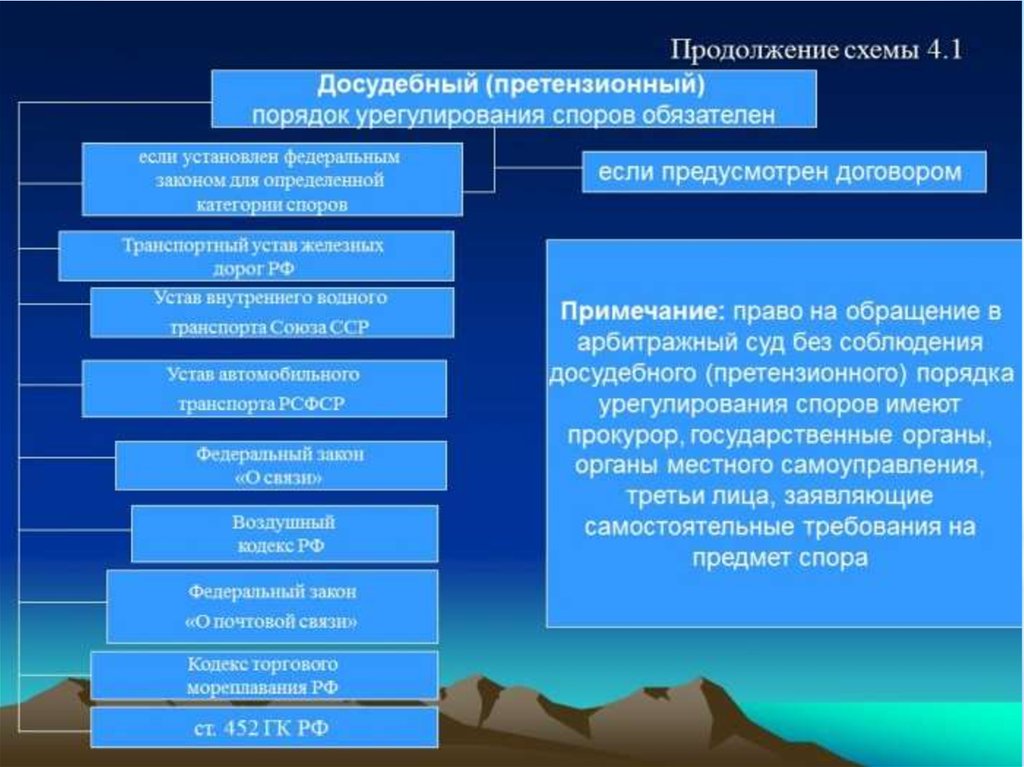 Продолжение схемы 4.1

Досудебный (претензионный) порядок урегулирования споров обязателен

если установлен федеральным законом для определенной категории споров

если предусмотрен договором

Транспортный устав железных дорог РФ

Устав внутреннего водного транспорта Союза ССР

Устав автомобильного транспорта РСФСР

Федеральный закон «О связи»

Воздушный кодекс РФ

Федеральный закон «О почтовой связи»

Кодекс торгового мореплавания РФ

ст. 452 ГК РФ

Примечание: право на обращение в арбитражный суд без соблюдения досудебного (претензионного) порядка урегулирования споров имеют прокурор, государственные органы, органы местного самоуправления, третьи лица, заявляющие самостоятельные требования на предмет спора